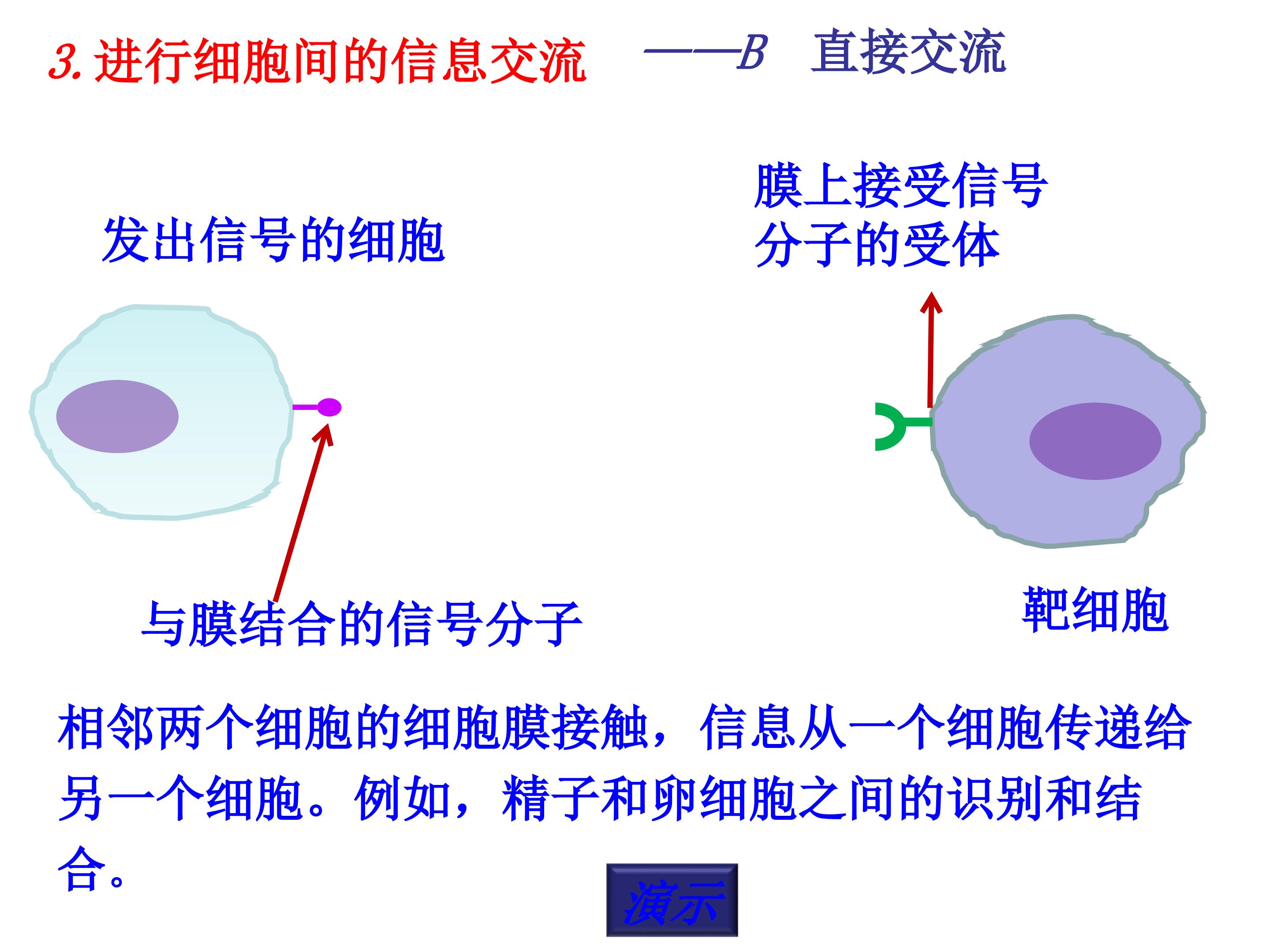 3. 进行细胞间的信息交流 ——B 直接交流

发出信号的细胞

膜上接受信号分子的受体

与膜结合的信号分子

靶细胞

相邻两个细胞的细胞膜接触，信息从一个细胞传递给另一个细胞。例如，精子和卵细胞之间的识别和结合。

演示